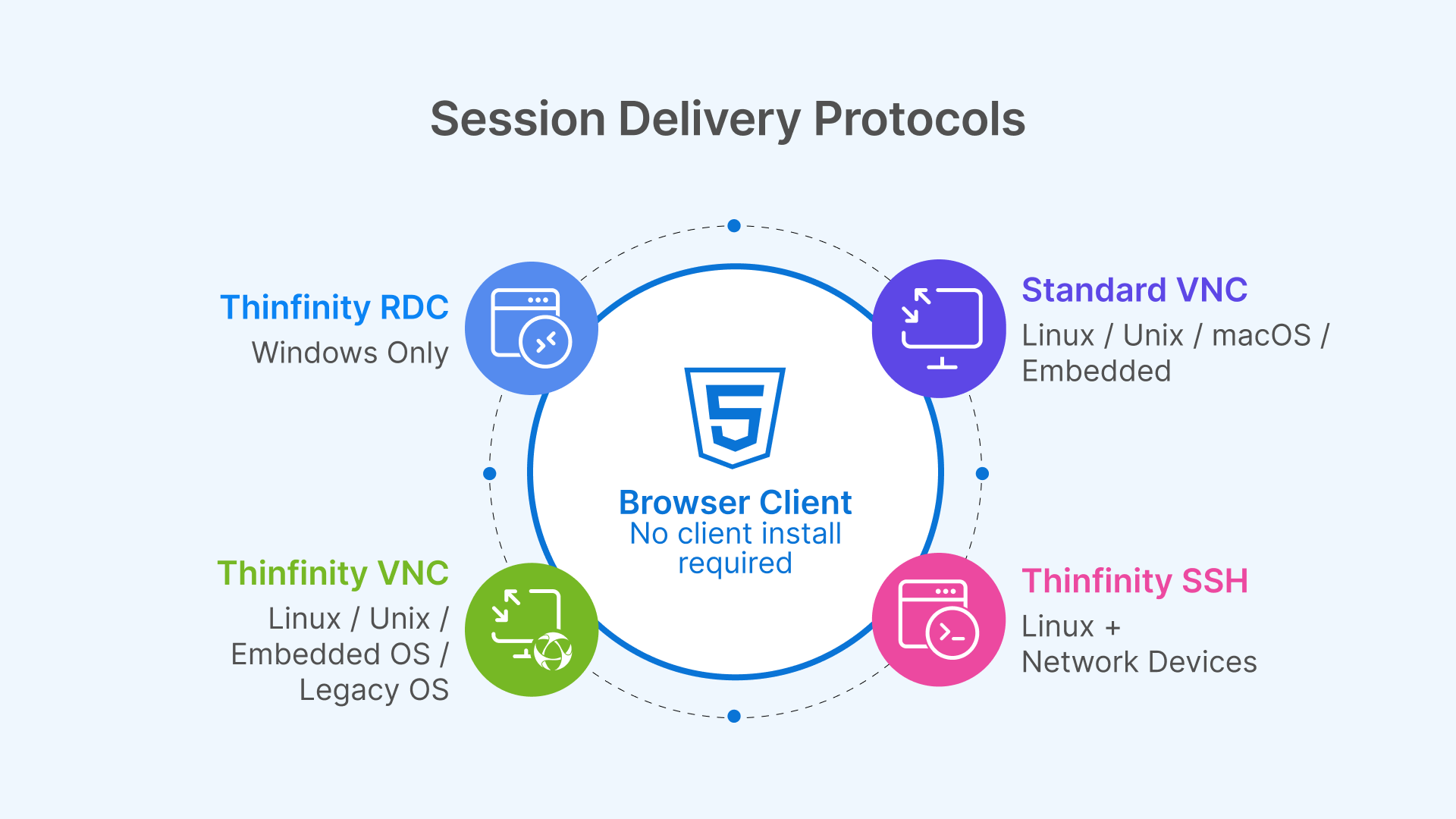 Session Delivery Protocols

Thinfinity RDC
Windows Only

Standard VNC
Linux / Unix / macOS / Embedded

5

Browser Client
No client install required

Thinfinity VNC
Linux / Unix / Embedded OS / Legacy OS

Thinfinity SSH
Linux + Network Devices